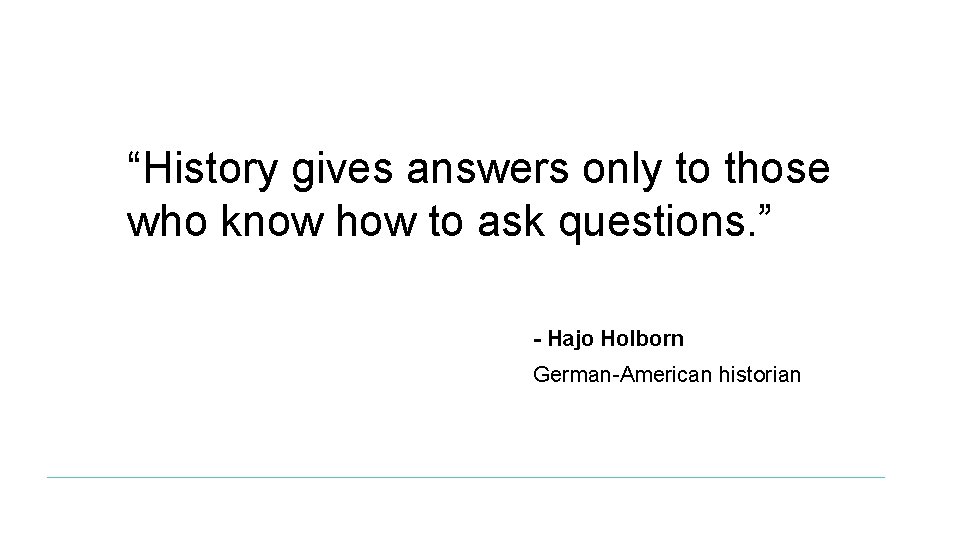 “History gives answers only to those who know how to ask questions.”

- Hajo Holborn

German-American historian